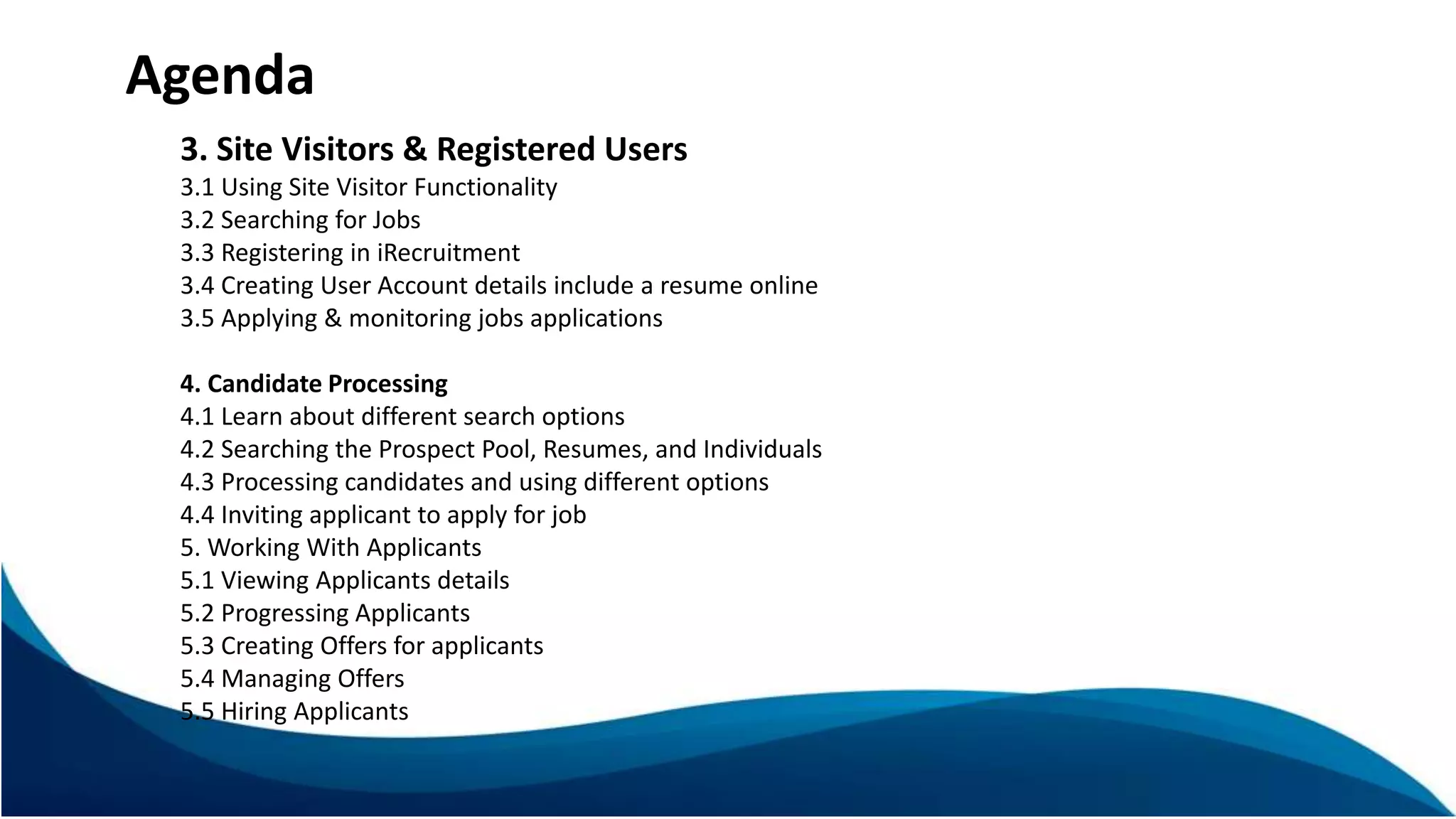 Agenda

3. Site Visitors & Registered Users
3.1 Using Site Visitor Functionality
3.2 Searching for Jobs
3.3 Registering in iRecruitment
3.4 Creating User Account details include a resume online
3.5 Applying & monitoring jobs applications

4. Candidate Processing
4.1 Learn about different search options
4.2 Searching the Prospect Pool, Resumes, and Individuals
4.3 Processing candidates and using different options
4.4 Inviting applicant to apply for job
5. Working With Applicants
5.1 Viewing Applicants details
5.2 Progressing Applicants
5.3 Creating Offers for applicants
5.4 Managing Offers
5.5 Hiring Applicants